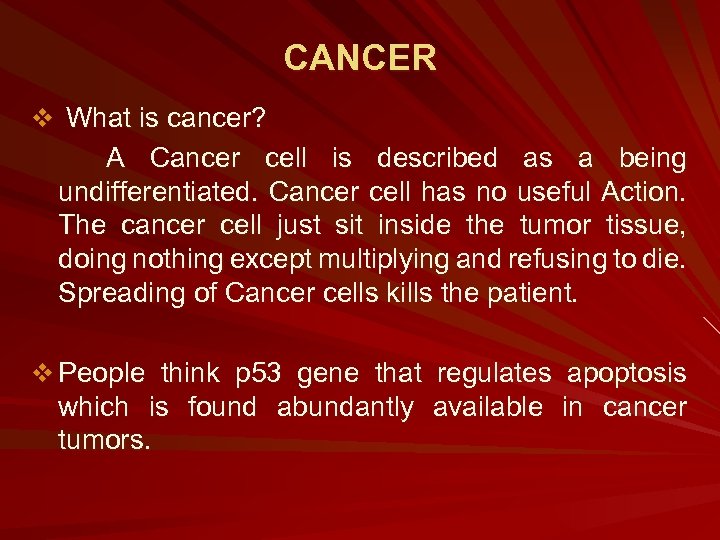 CANCER

❖ What is cancer?

A Cancer cell is described as a being undifferentiated. Cancer cell has no useful Action. The cancer cell just sit inside the tumor tissue, doing nothing except multiplying and refusing to die. Spreading of Cancer cells kills the patient.

❖ People think p53 gene that regulates apoptosis which is found abundantly available in cancer tumors.